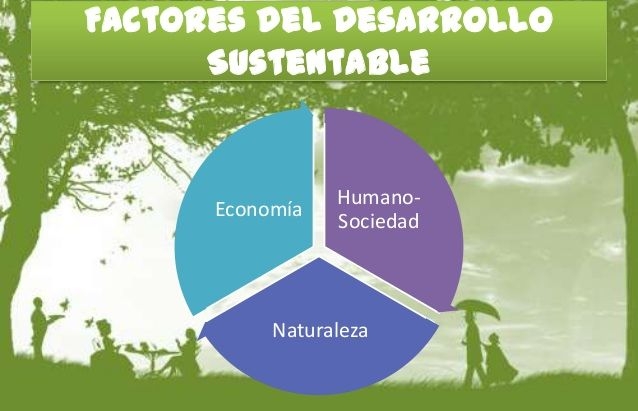 FACTORES DEL DESARROLLO SUSTENTABLE

Economía

Humano-Sociedad

Naturaleza